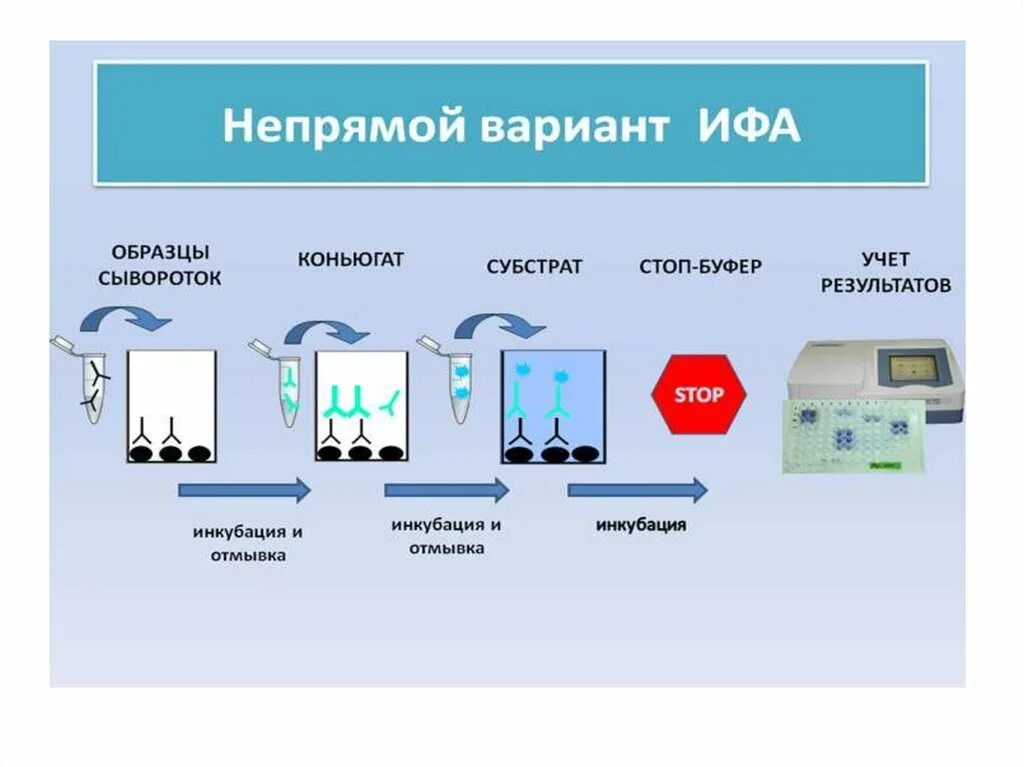 Непрямой вариант ИФА

ОБРАЗЦЫ СЫВОРОТОК

КОНЬЮГАТ

СУБСТРАТ

СТОП-БУФЕР

УЧЕТ РЕЗУЛЬТАТОВ

STOP

инкубация и отмывка

инкубация и отмывка

инкубация